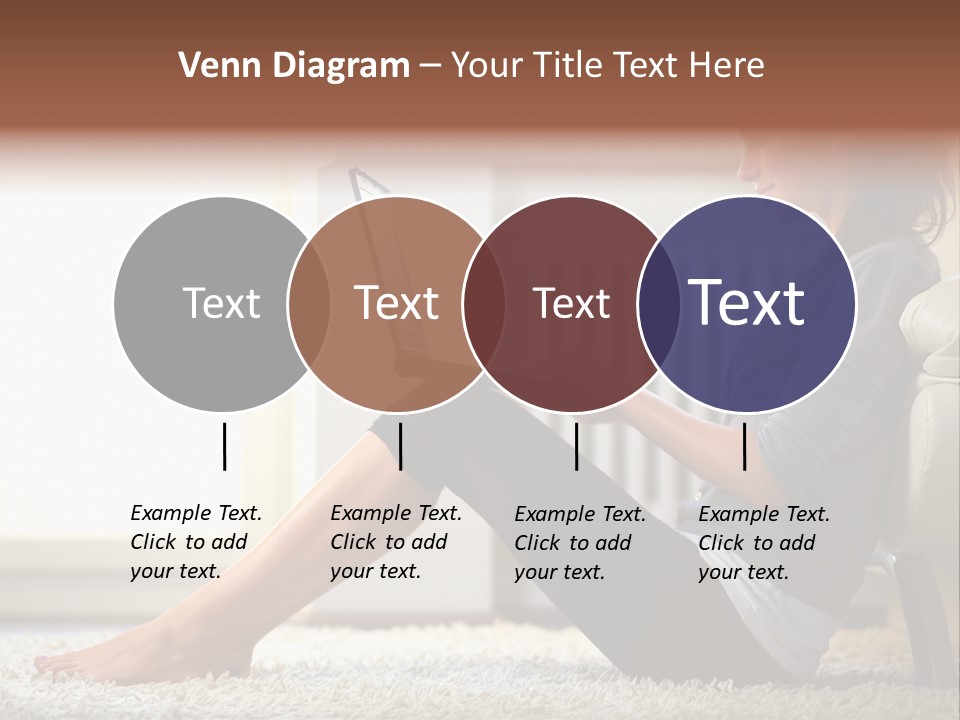 Venn Diagram – Your Title Text Here

Text

Text

Text

Text

Example Text. Click to add your text.

Example Text. Click to add your text.

Example Text. Click to add your text.

Example Text. Click to add your text.